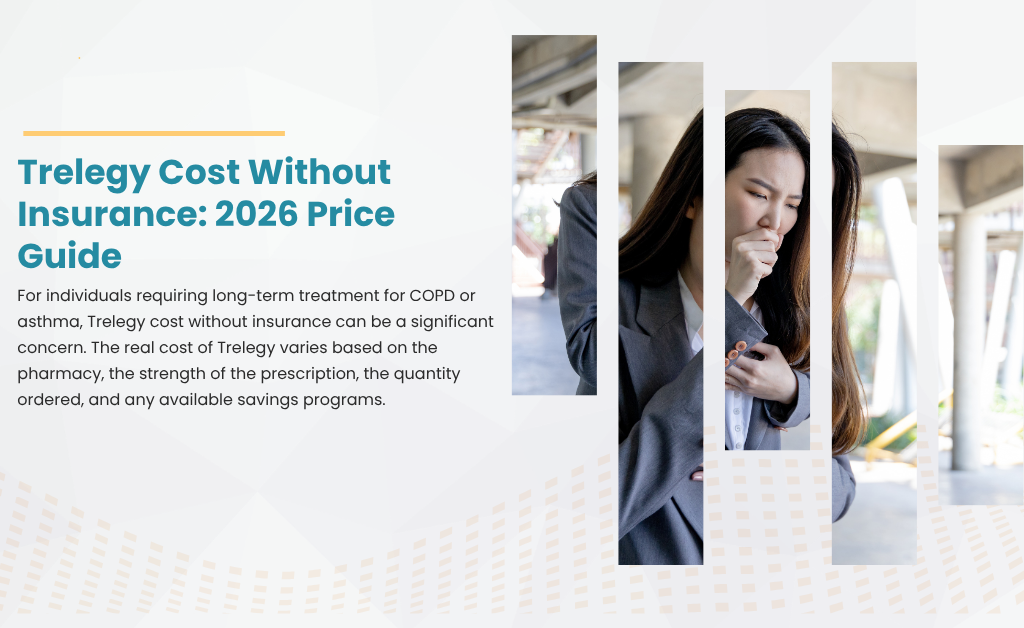 Trelegy Cost Without Insurance: 2026 Price Guide

For individuals requiring long-term treatment for COPD or asthma, Trelegy cost without insurance can be a significant concern. The real cost of Trelegy varies based on the pharmacy, the strength of the prescription, the quantity ordered, and any available savings programs.